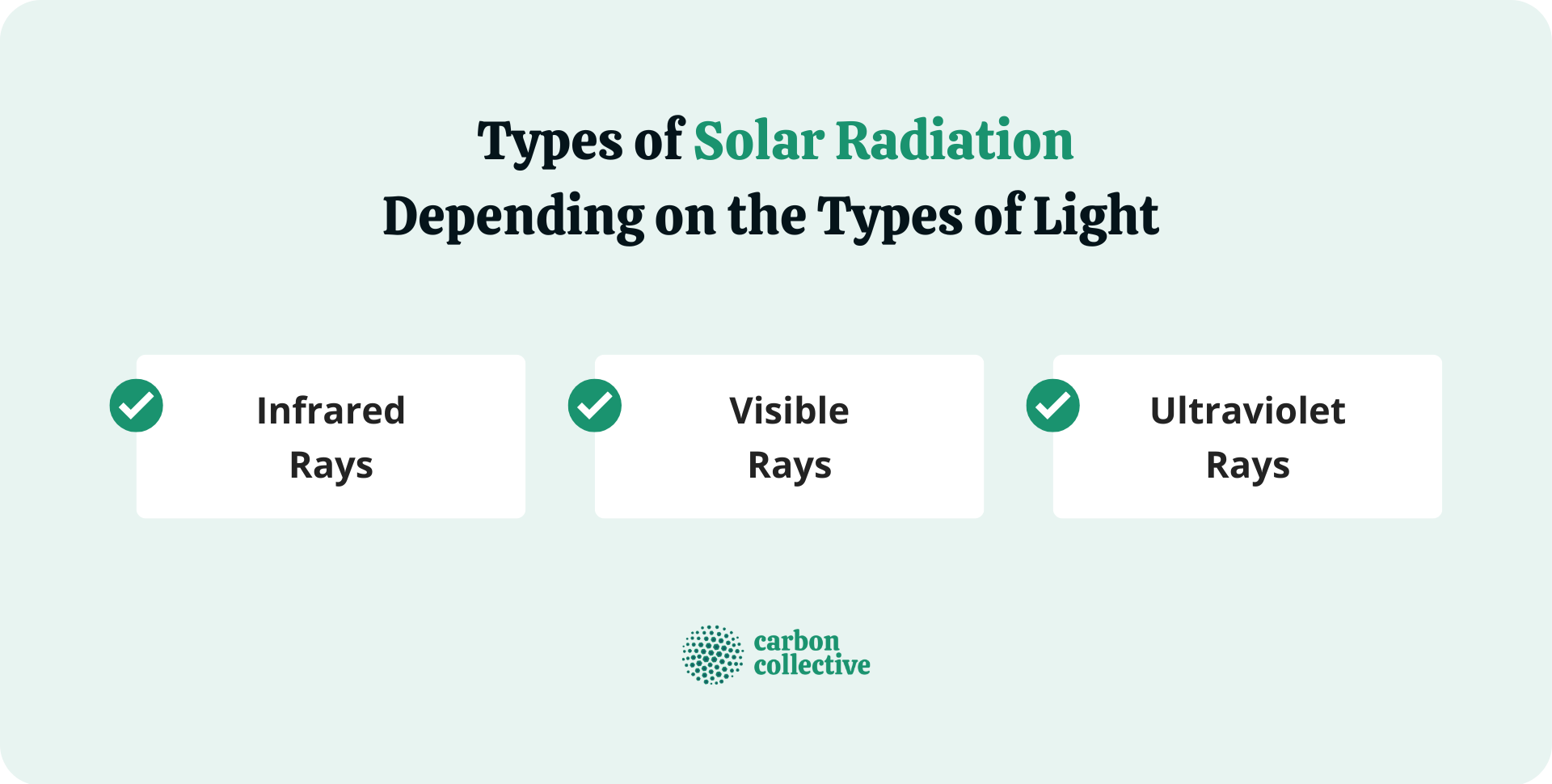 Types of Solar Radiation Depending on the Types of Light

Infrared Rays

Visible Rays

Ultraviolet Rays

carbon collective